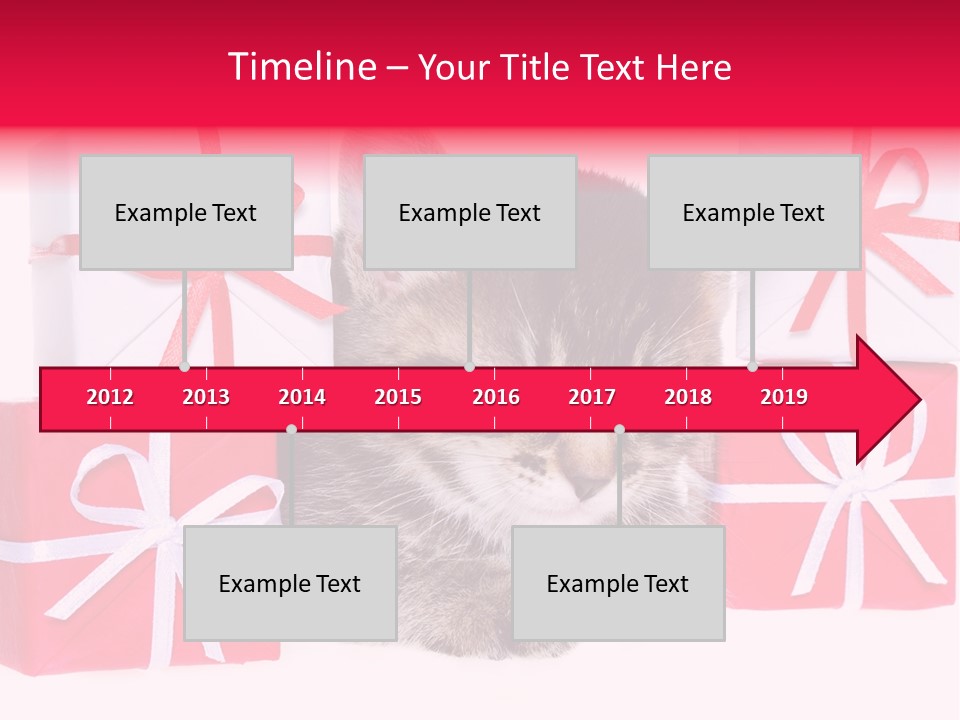 Timeline – Your Title Text Here

Example Text

Example Text

Example Text

2012 2013 2014 2015 2016 2017 2018 2019

Example Text

Example Text